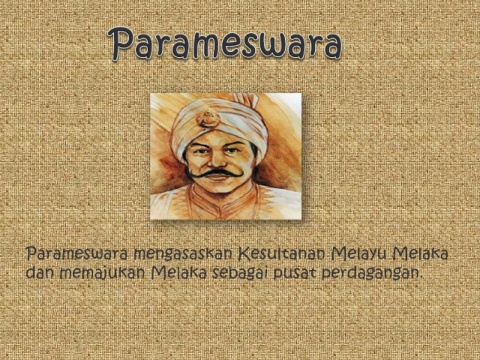 Parameswara

Parameswara mengasaskan Kesultanan Melayu Melaka dan memajukan Melaka sebagai pusat perdagangan.